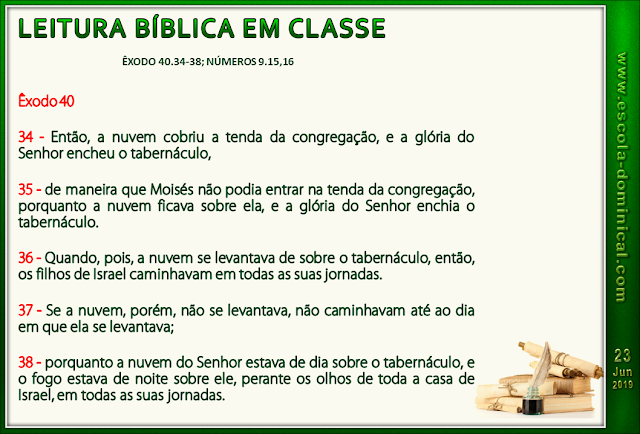 LEITURA BÍBLICA EM CLASSE

ÊXODO 40.34-38; NÚMEROS 9.15,16

Êxodo 40

34 - Então, a nuvem cobriu a tenda da congregação, e a glória do Senhor encheu o tabernáculo,

35 - de maneira que Moisés não podia entrar na tenda da congregação, porquanto a nuvem ficava sobre ela, e a glória do Senhor enchia o tabernáculo.

36 - Quando, pois, a nuvem se levantava de sobre o tabernáculo, então, os filhos de Israel caminhavam em todas as suas jornadas.

37 - Se a nuvem, porém, não se levantava, não caminhavam até ao dia em que ela se levantava;

38 - porquanto a nuvem do Senhor estava de dia sobre o tabernáculo, e o fogo estava de noite sobre ele, perante os olhos de toda a casa de Israel, em todas as suas jornadas.

www.escola-dominical.com

23
Jun
2019